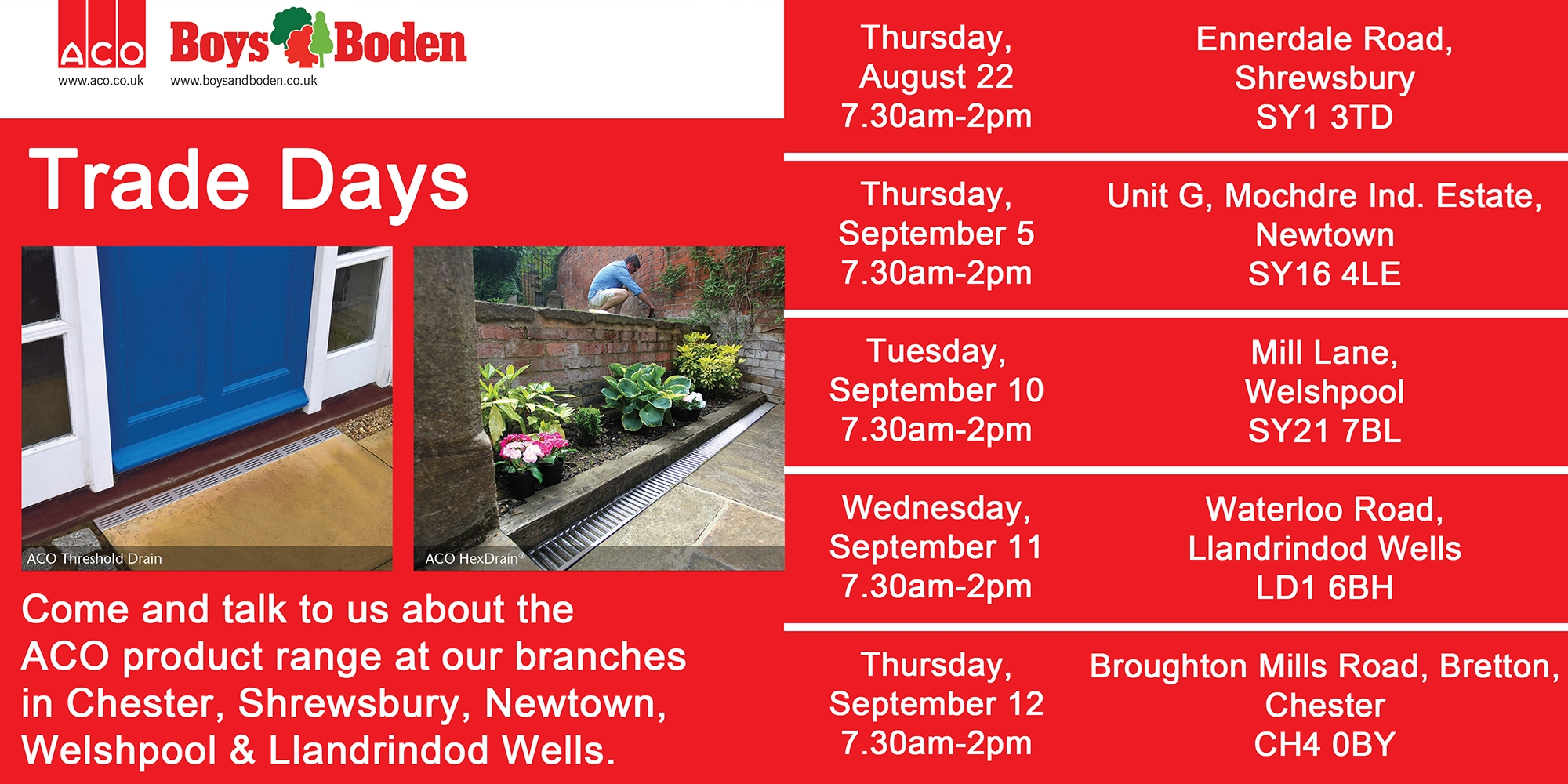 ACO
www.aco.co.uk

Boys Boden
www.boysandboden.co.uk

Trade Days

ACO Threshold Drain

ACO HexDrain®

Come and talk to us about the ACO product range at our branches in Chester, Shrewsbury, Newtown, Welshpool & Llandrindod Wells.

| | |
|---|---|
| Thursday, August 22 7.30am-2pm | Ennerdale Road, Shrewsbury SY1 3TD |
| Thursday, September 5 7.30am-2pm | Unit G, Mochdre Ind. Estate, Newtown SY16 4LE |
| Tuesday, September 10 7.30am-2pm | Mill Lane, Welshpool SY21 7BL |
| Wednesday, September 11 7.30am-2pm | Waterloo Road, Llandrindod Wells LD1 6BH |
| Thursday, September 12 7.30am-2pm | Broughton Mills Road, Bretton, Chester CH4 0BY |